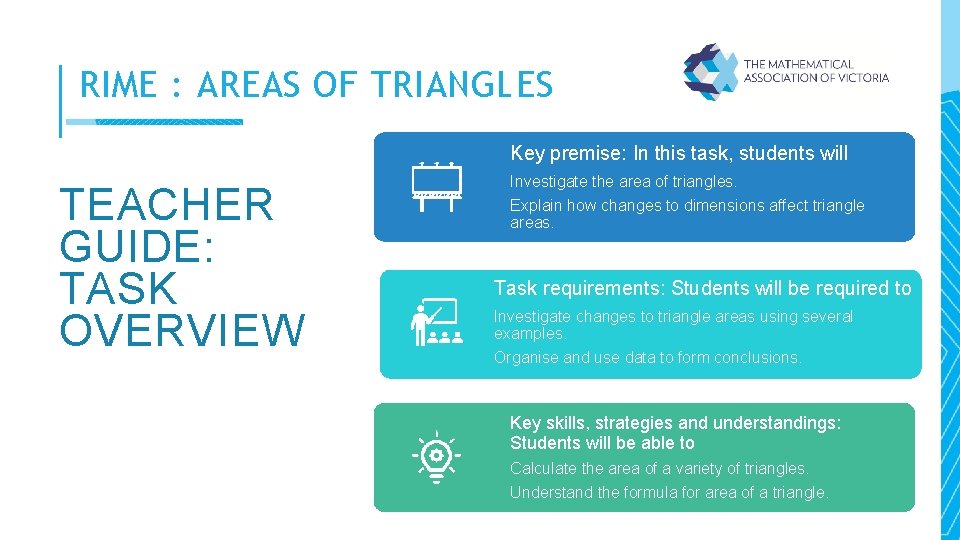 RIME : AREAS OF TRIANGLES

THE MATHEMATICAL ASSOCIATION OF VICTORIA

TEACHER GUIDE: TASK OVERVIEW

Key premise: In this task, students will

Investigate the area of triangles.

Explain how changes to dimensions affect triangle areas.

Task requirements: Students will be required to

Investigate changes to triangle areas using several examples.

Organise and use data to form conclusions.

Key skills, strategies and understandings: Students will be able to

Calculate the area of a variety of triangles.

Understand the formula for area of a triangle.